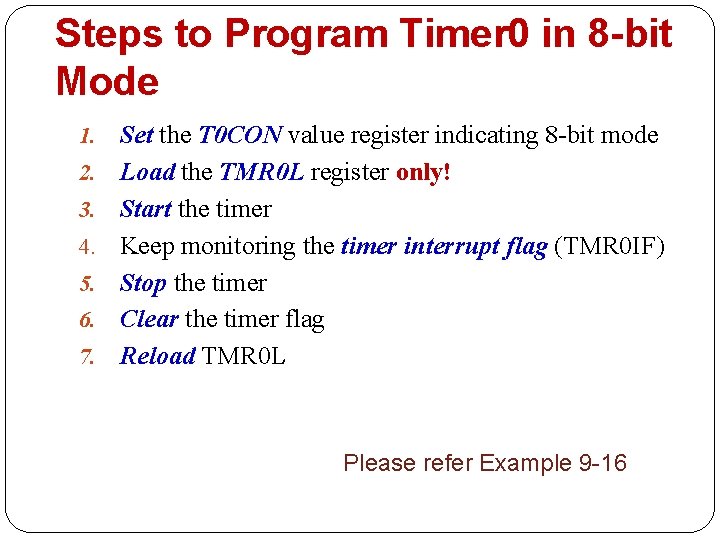 Steps to Program Timer0 in 8-bit Mode

1. Set the T0CON value register indicating 8-bit mode
2. Load the TMR0L register only!
3. Start the timer
4. Keep monitoring the timer interrupt flag (TMR0IF)
5. Stop the timer
6. Clear the timer flag
7. Reload TMR0L

Please refer Example 9-16